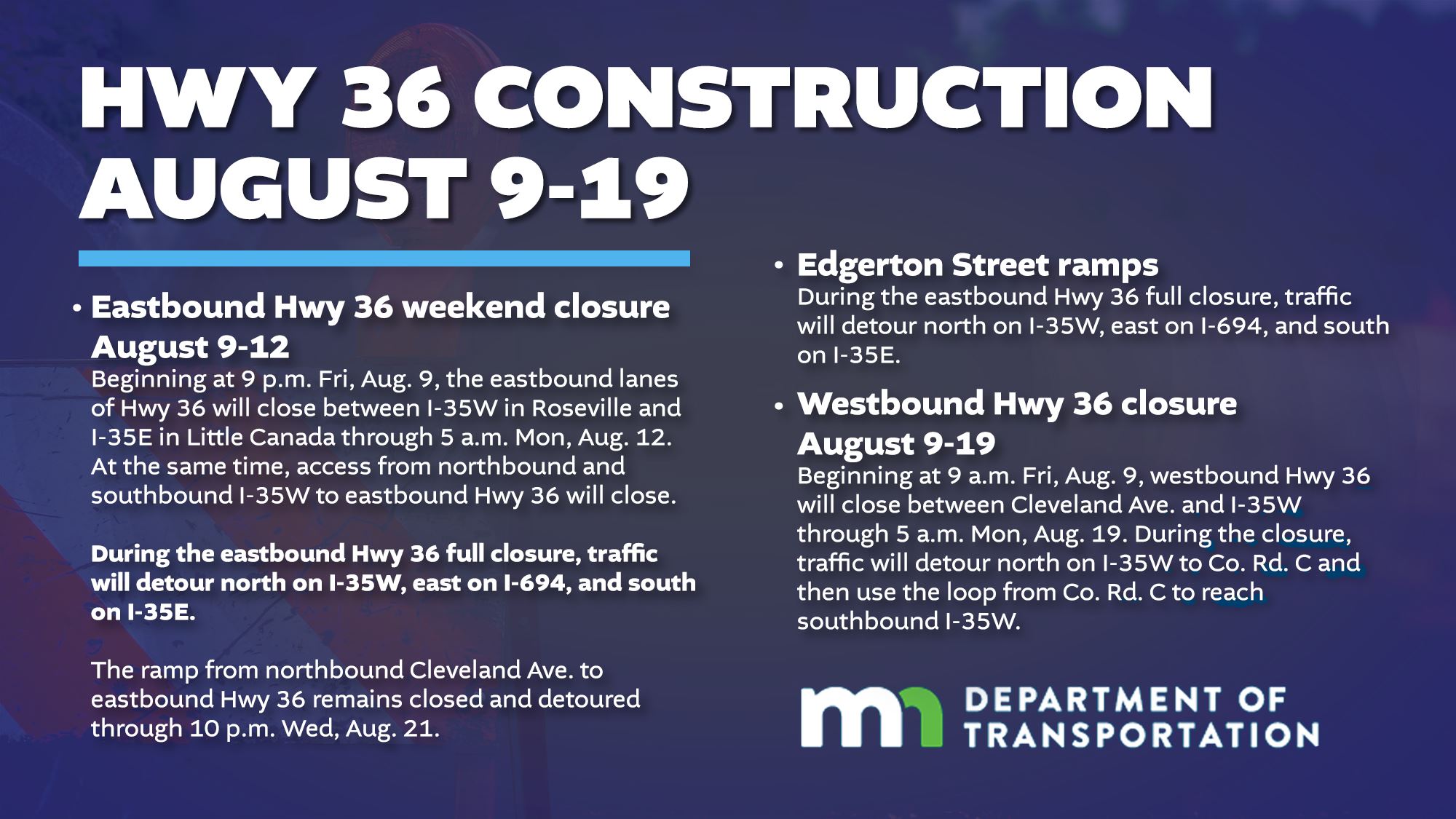 HWY 36 CONSTRUCTION AUGUST 9-19

• Eastbound Hwy 36 weekend closure August 9-12
Beginning at 9 p.m. Fri, Aug. 9, the eastbound lanes of Hwy 36 will close between I-35W in Roseville and I-35E in Little Canada through 5 a.m. Mon, Aug. 12. At the same time, access from northbound and southbound I-35W to eastbound Hwy 36 will close.

During the eastbound Hwy 36 full closure, traffic will detour north on I-35W, east on I-694, and south on I-35E.

The ramp from northbound Cleveland Ave. to eastbound Hwy 36 remains closed and detoured through 10 p.m. Wed, Aug. 21.

• Edgerton Street ramps
During the eastbound Hwy 36 full closure, traffic will detour north on I-35W, east on I-694, and south on I-35E.

• Westbound Hwy 36 closure August 9-19
Beginning at 9 a.m. Fri, Aug. 9, westbound Hwy 36 will close between Cleveland Ave. and I-35W through 5 a.m. Mon, Aug. 19. During the closure, traffic will detour north on I-35W to Co. Rd. C and then use the loop from Co. Rd. C to reach southbound I-35W.

mn DEPARTMENT OF TRANSPORTATION